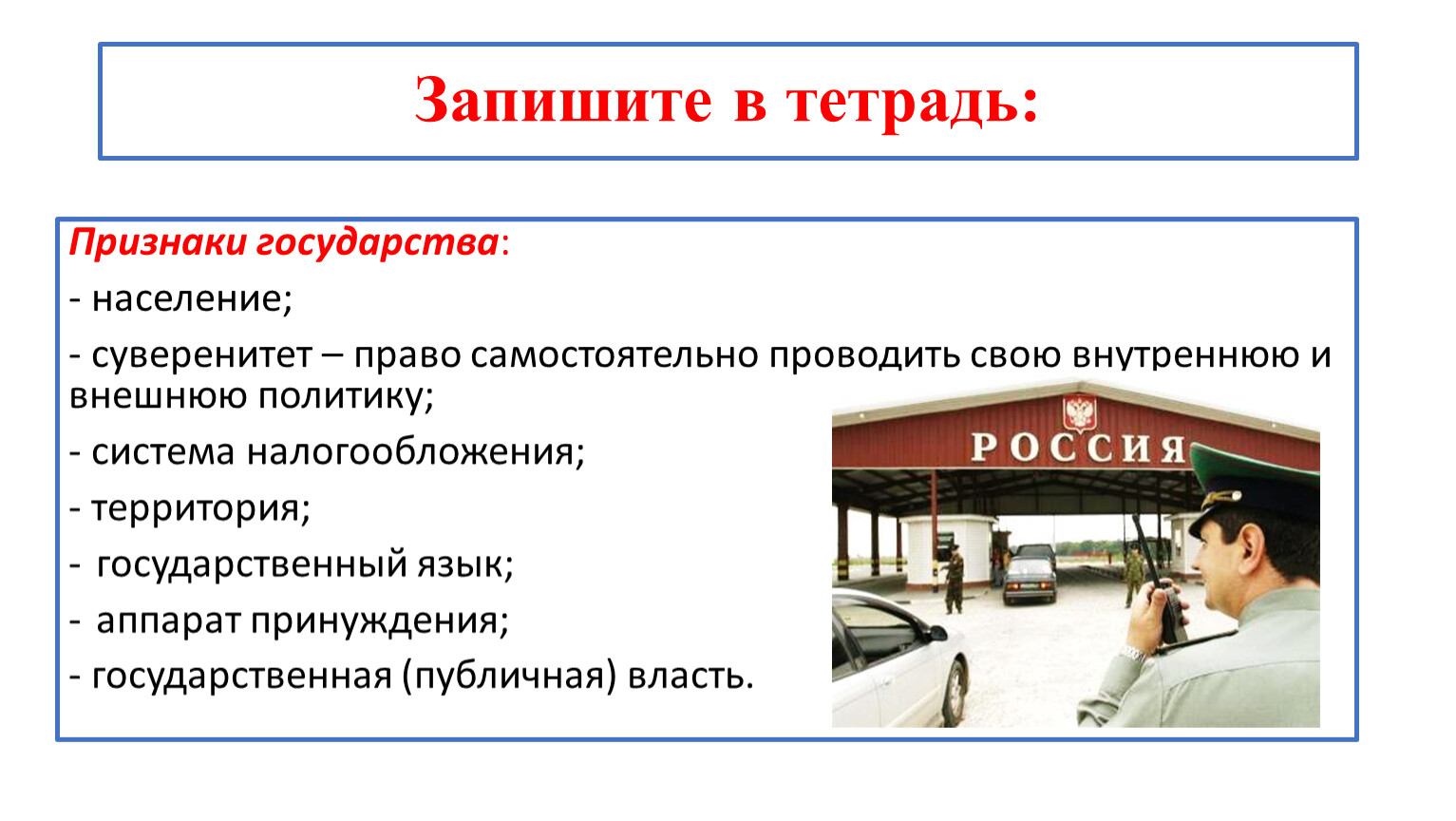 Запишите в тетрадь:

Признаки государства:

- население;

- суверенитет – право самостоятельно проводить свою внутреннюю и внешнюю политику;

- система налогообложения;

- территория;

- государственный язык;

- аппарат принуждения;

- государственная (публичная) власть.

РОССИЯ